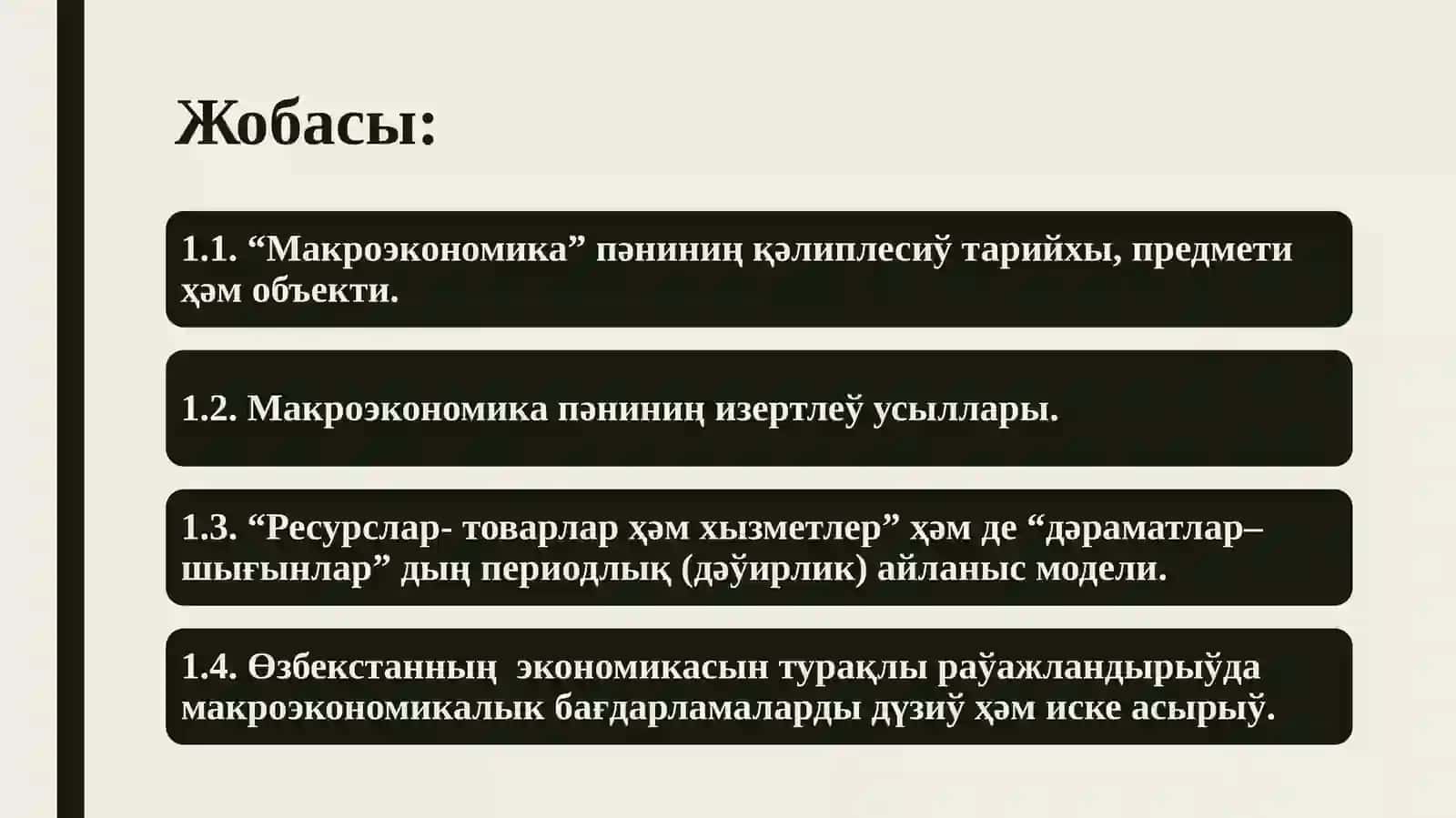 Жобасы:

1.1. “Макроэкономика” пәниниң қәлиплесиў тарийхы, предмети ҳәм объекти.

1.2. Макроэкономика пәниниң изертлеў усыллары.

1.3. “Ресурслар- товарлар ҳәм хызметлер” ҳәм де “дәраматлар–шығынлар” дың периодлық (дәўирлик) айланыс модели.

1.4. Өзбекстанның экономикасын турақлы раўажландырыўда макроэкономикалық бағдарламаларды дүзиў ҳәм иске асырыў.